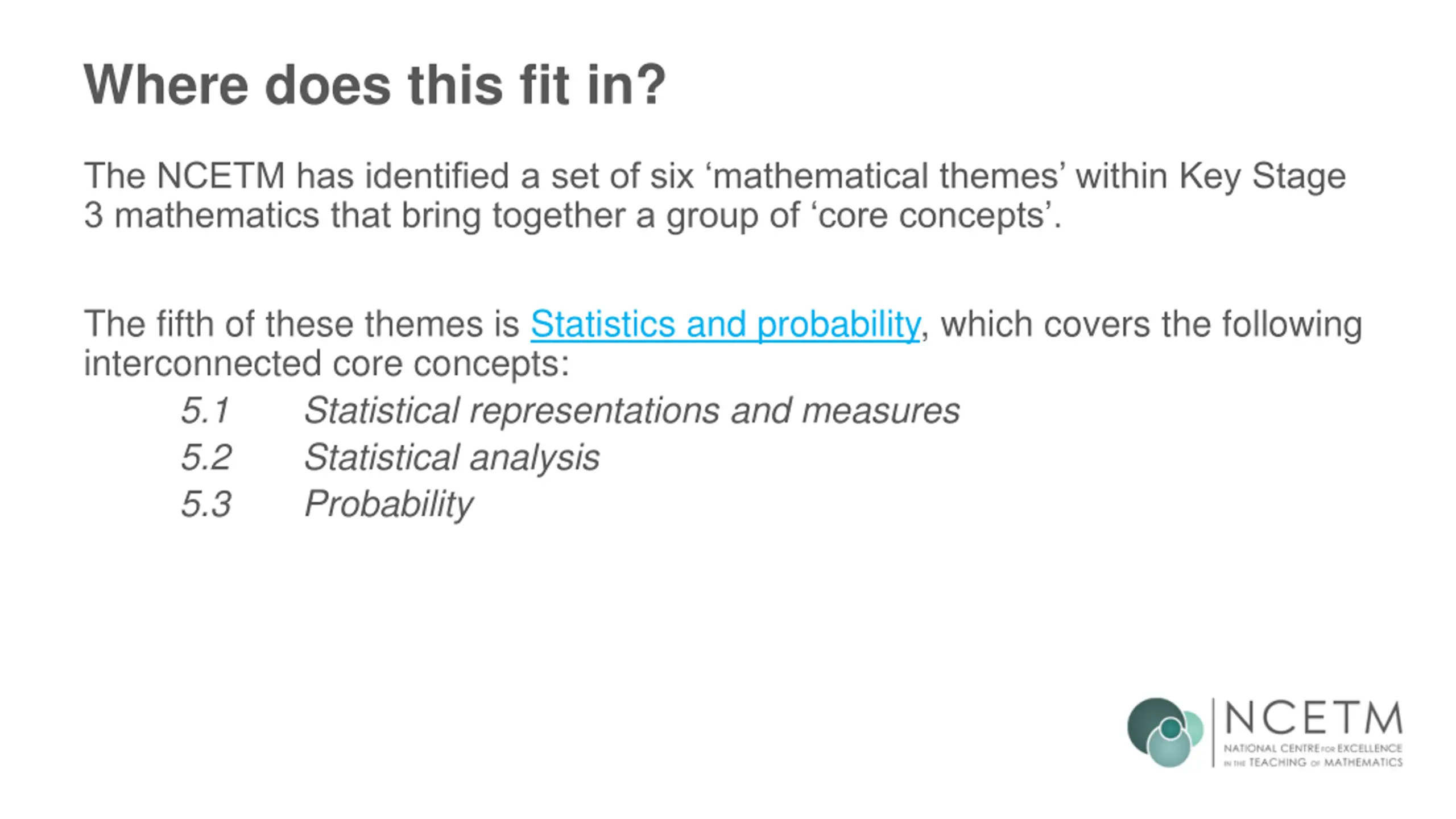 Where does this fit in?

The NCETM has identified a set of six ‘mathematical themes’ within Key Stage 3 mathematics that bring together a group of ‘core concepts’.

The fifth of these themes is Statistics and probability, which covers the following interconnected core concepts:

5.1 Statistical representations and measures
5.2 Statistical analysis
5.3 Probability

NCETM
NATIONAL CENTRE FOR EXCELLENCE IN THE TEACHING OF MATHEMATICS